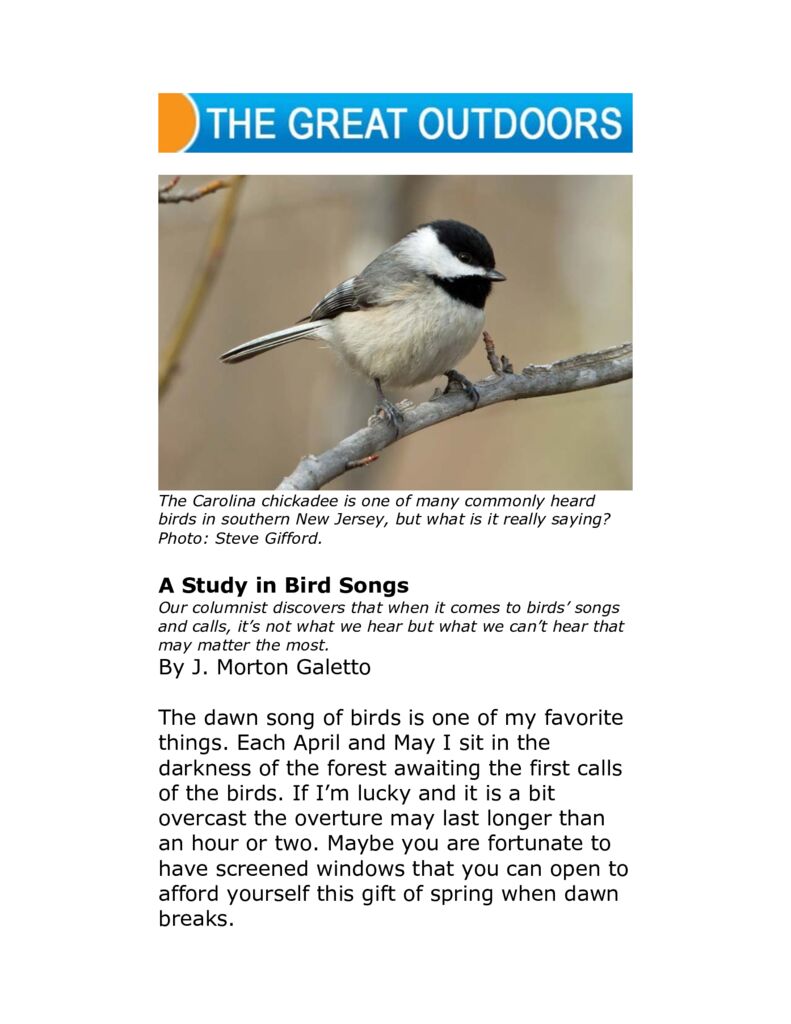 THE GREAT OUTDOORS

The Carolina chickadee is one of many commonly heard birds in southern New Jersey, but what is it really saying? Photo: Steve Gifford.

A Study in Bird Songs

Our columnist discovers that when it comes to birds' songs and calls, it's not what we hear but what we can't hear that may matter the most.

By J. Morton Galetto

The dawn song of birds is one of my favorite things. Each April and May I sit in the darkness of the forest awaiting the first calls of the birds. If I'm lucky and it is a bit overcast the overture may last longer than an hour or two. Maybe you are fortunate to have screened windows that you can open to afford yourself this gift of spring when dawn breaks.